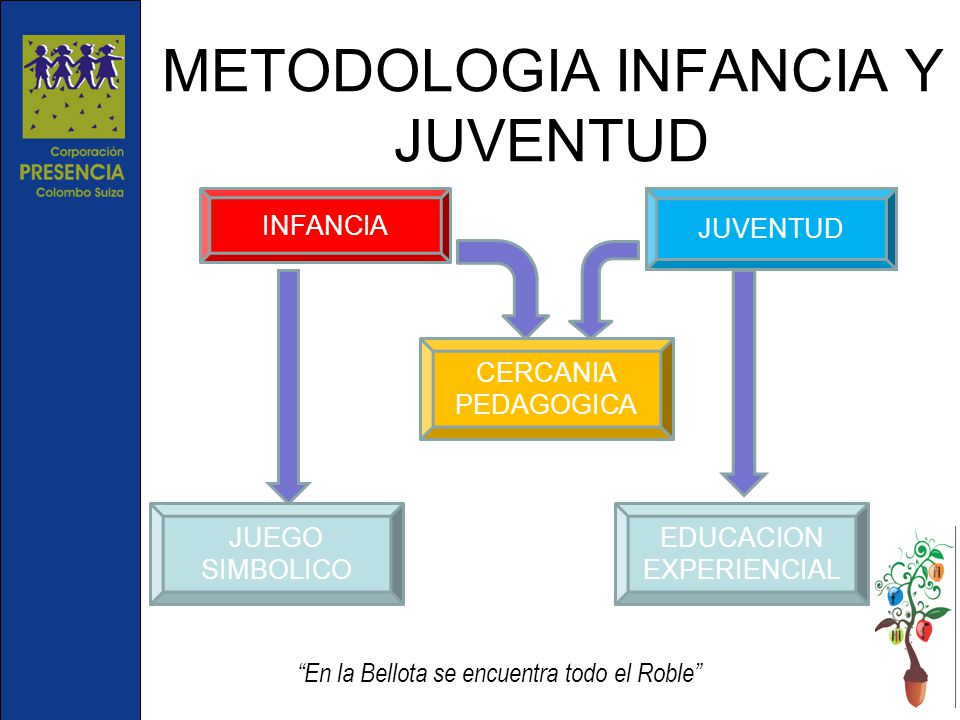 Corporación
PRESENCIA
Colombo Suiza

METODOLOGIA INFANCIA Y JUVENTUD

INFANCIA

JUVENTUD

CERCANIA PEDAGOGICA

JUEGO SIMBOLICO

EDUCACION EXPERIENCIAL

"En la Bellota se encuentra todo el Roble"